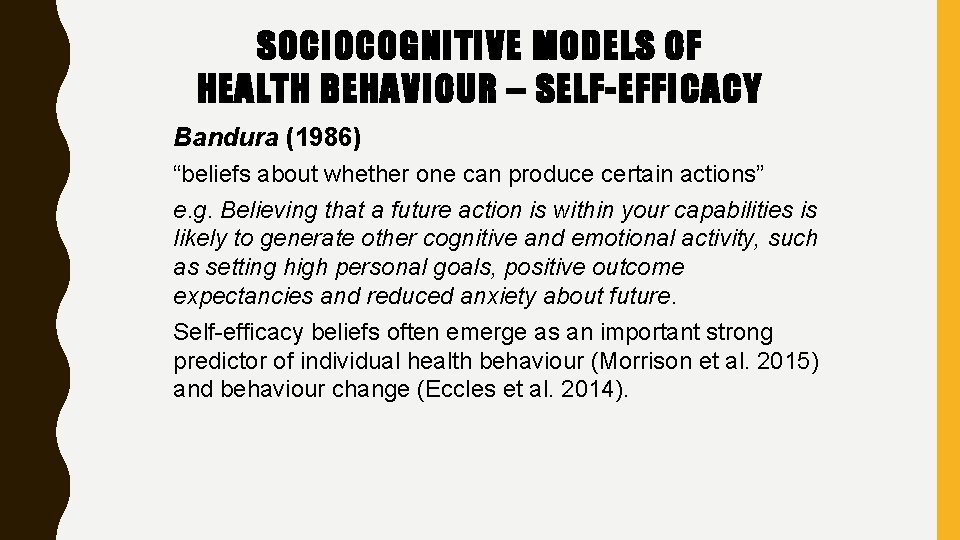 SOCIOCOGNITIVE MODELS OF HEALTH BEHAVIOUR – SELF-EFFICACY

Bandura (1986)

“beliefs about whether one can produce certain actions”

e.g. Believing that a future action is within your capabilities is likely to generate other cognitive and emotional activity, such as setting high personal goals, positive outcome expectancies and reduced anxiety about future.

Self-efficacy beliefs often emerge as an important strong predictor of individual health behaviour (Morrison et al. 2015) and behaviour change (Eccles et al. 2014).